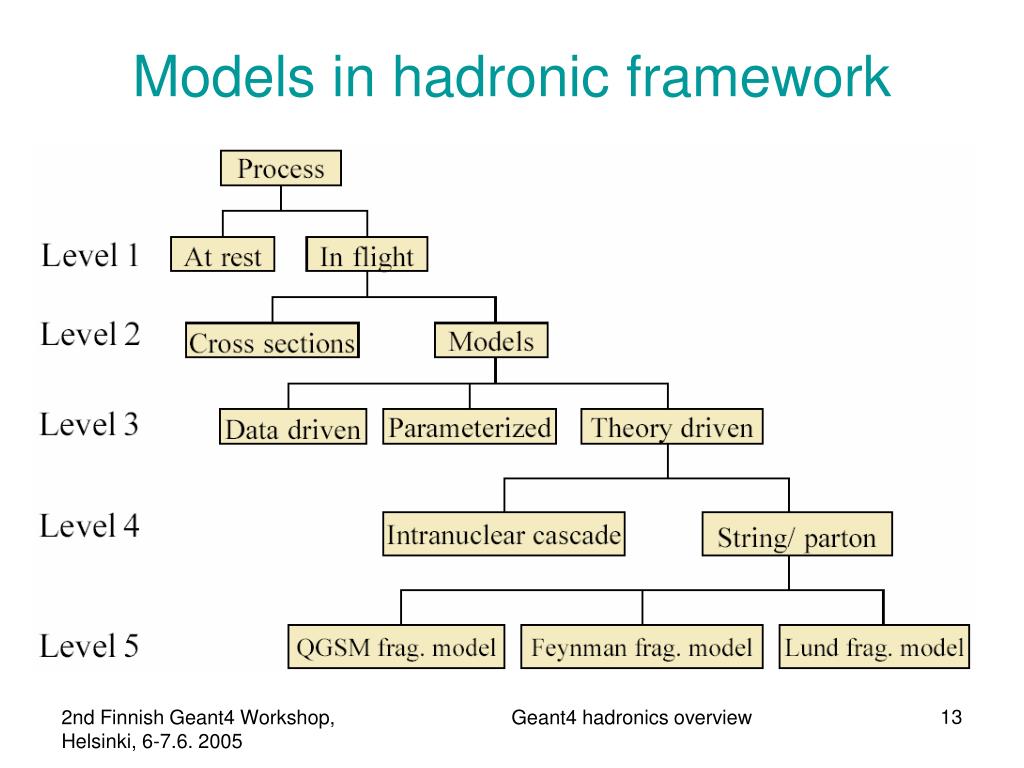 Models in hadronic framework

Process

Level 1
At rest
In flight

Level 2
Cross sections
Models

Level 3
Data driven
Parameterized
Theory driven

Level 4
Intranuclear cascade
String/ parton

Level 5
QGSM frag. model
Feynman frag. model
Lund frag. model

2nd Finnish Geant4 Workshop, Helsinki, 6-7.6. 2005

Geant4 hadronics overview

13